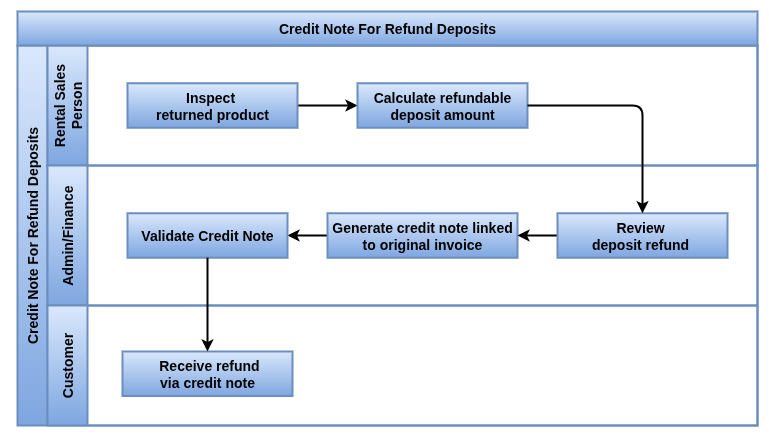 Credit Note For Refund Deposits

Credit Note For Refund Deposits

Rental Sales Person

Inspect returned product

Calculate refundable deposit amount

Admin/Finance

Review deposit refund

Generate credit note linked to original invoice

Validate Credit Note

Customer

Receive refund via credit note